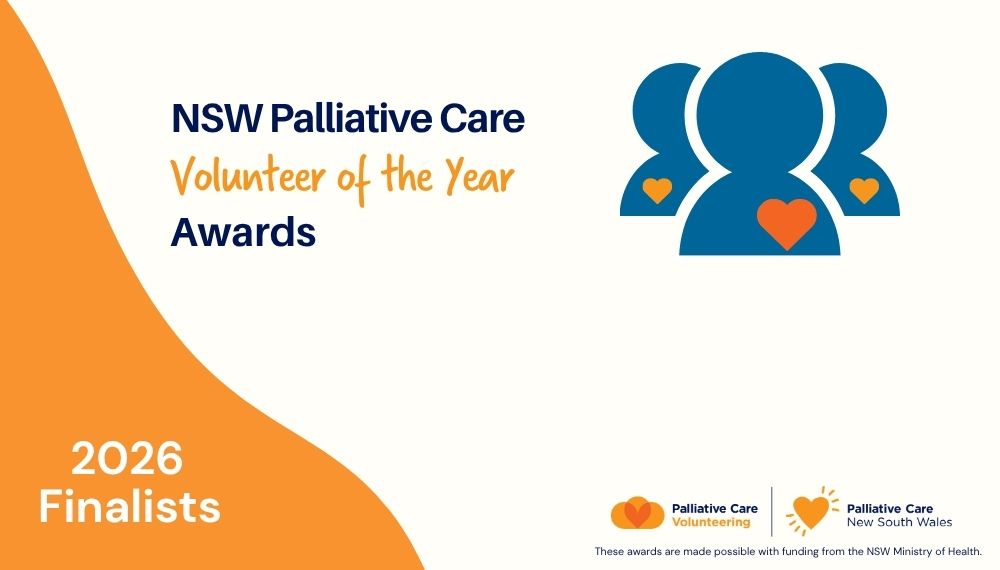 NSW Palliative Care
Volunteer of the Year
Awards

2026
Finalists

Palliative Care
Volunteering

Palliative Care
New South Wales

These awards are made possible with funding from the NSW Ministry of Health.